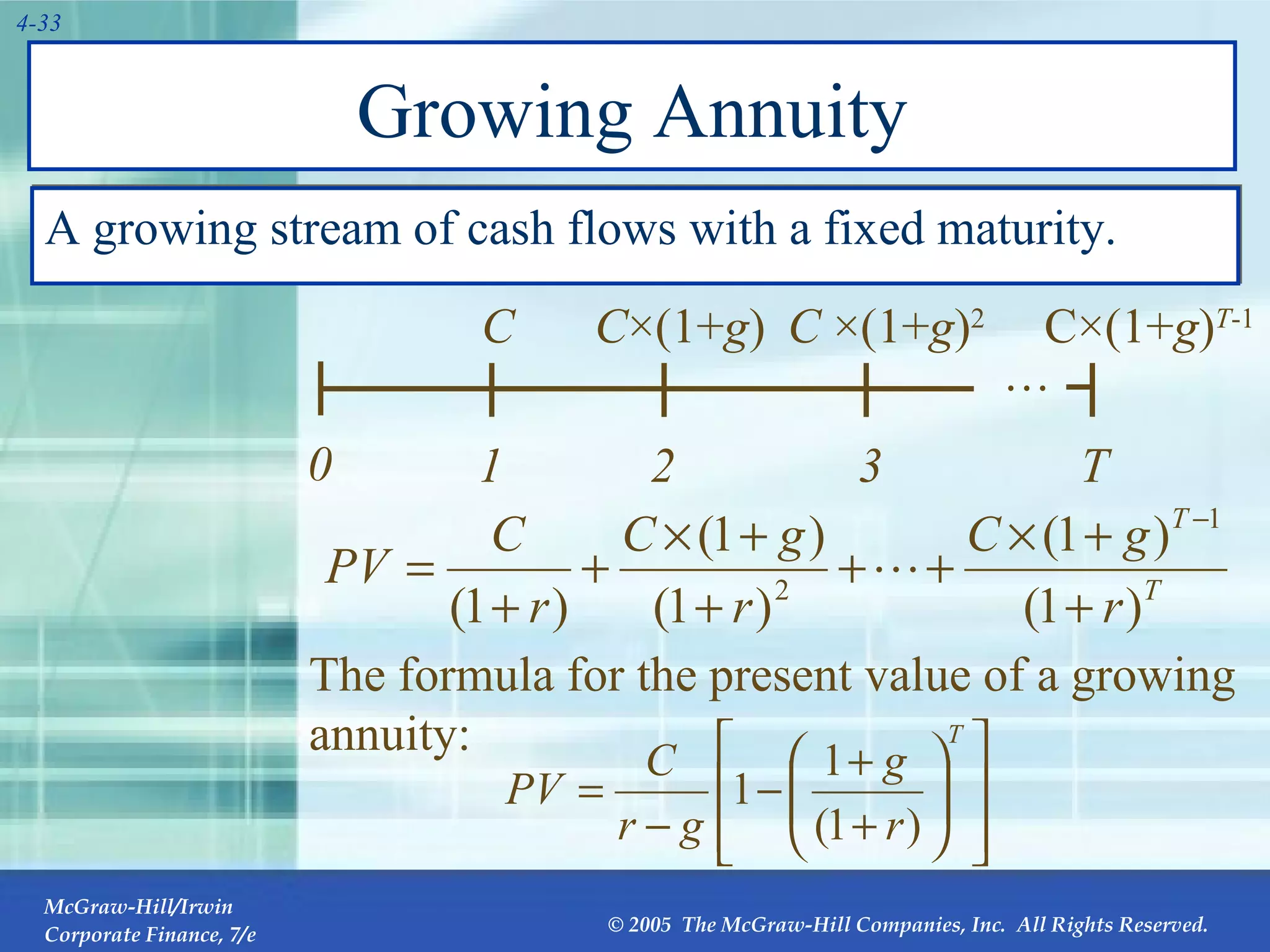 4-33

Growing Annuity

A growing stream of cash flows with a fixed maturity.

$C$ $C\times(1+g)$ $C\times(1+g)^2$ $C\times(1+g)^{T-1}$

…

0 1 2 3 T

$PV = \frac{C}{(1+r)} + \frac{C\times(1+g)}{(1+r)^2} + \cdots + \frac{C\times(1+g)^{T-1}}{(1+r)^T}$

The formula for the present value of a growing annuity:

$PV = \frac{C}{r-g}\left[1-\left(\frac{1+g}{(1+r)}\right)^T\right]$

McGraw-Hill/Irwin
Corporate Finance, 7/e

© 2005 The McGraw-Hill Companies, Inc. All Rights Reserved.